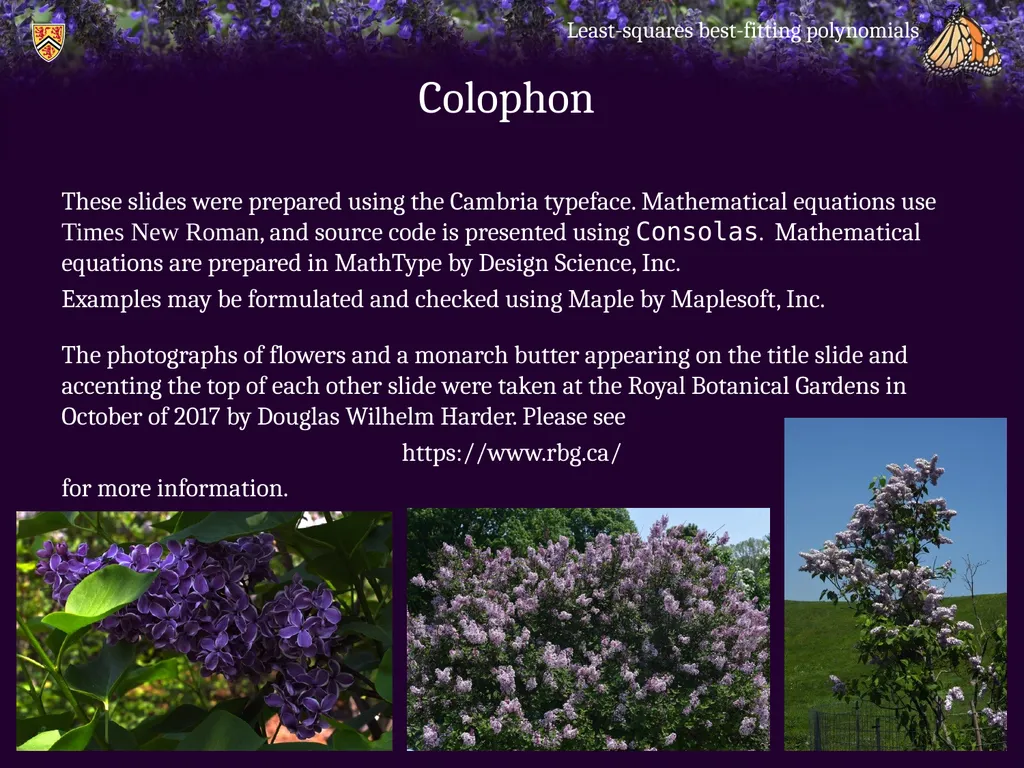 Least-squares best-fitting polynomials

Colophon

These slides were prepared using the Cambria typeface. Mathematical equations use Times New Roman, and source code is presented using Consolas. Mathematical equations are prepared in MathType by Design Science, Inc.

Examples may be formulated and checked using Maple by Maplesoft, Inc.

The photographs of flowers and a monarch butter appearing on the title slide and accenting the top of each other slide were taken at the Royal Botanical Gardens in October of 2017 by Douglas Wilhelm Harder. Please see

https://www.rbg.ca/

for more information.